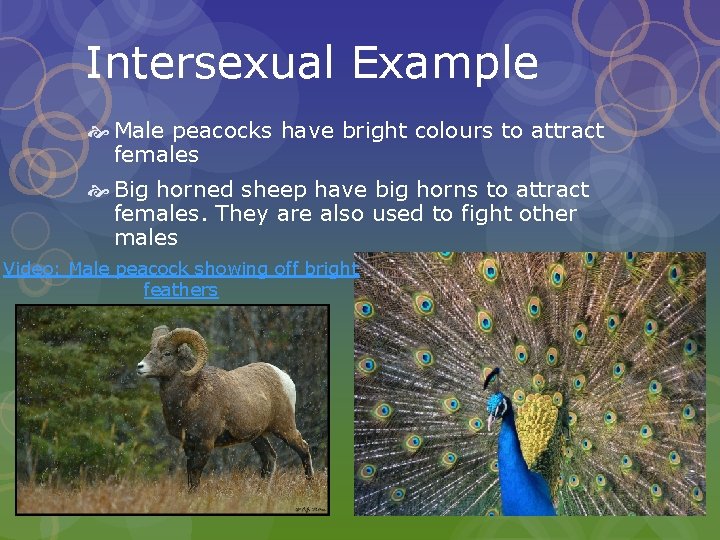 Intersexual Example

Male peacocks have bright colours to attract females

Big horned sheep have big horns to attract females. They are also used to fight other males

Video: Male peacock showing off bright feathers